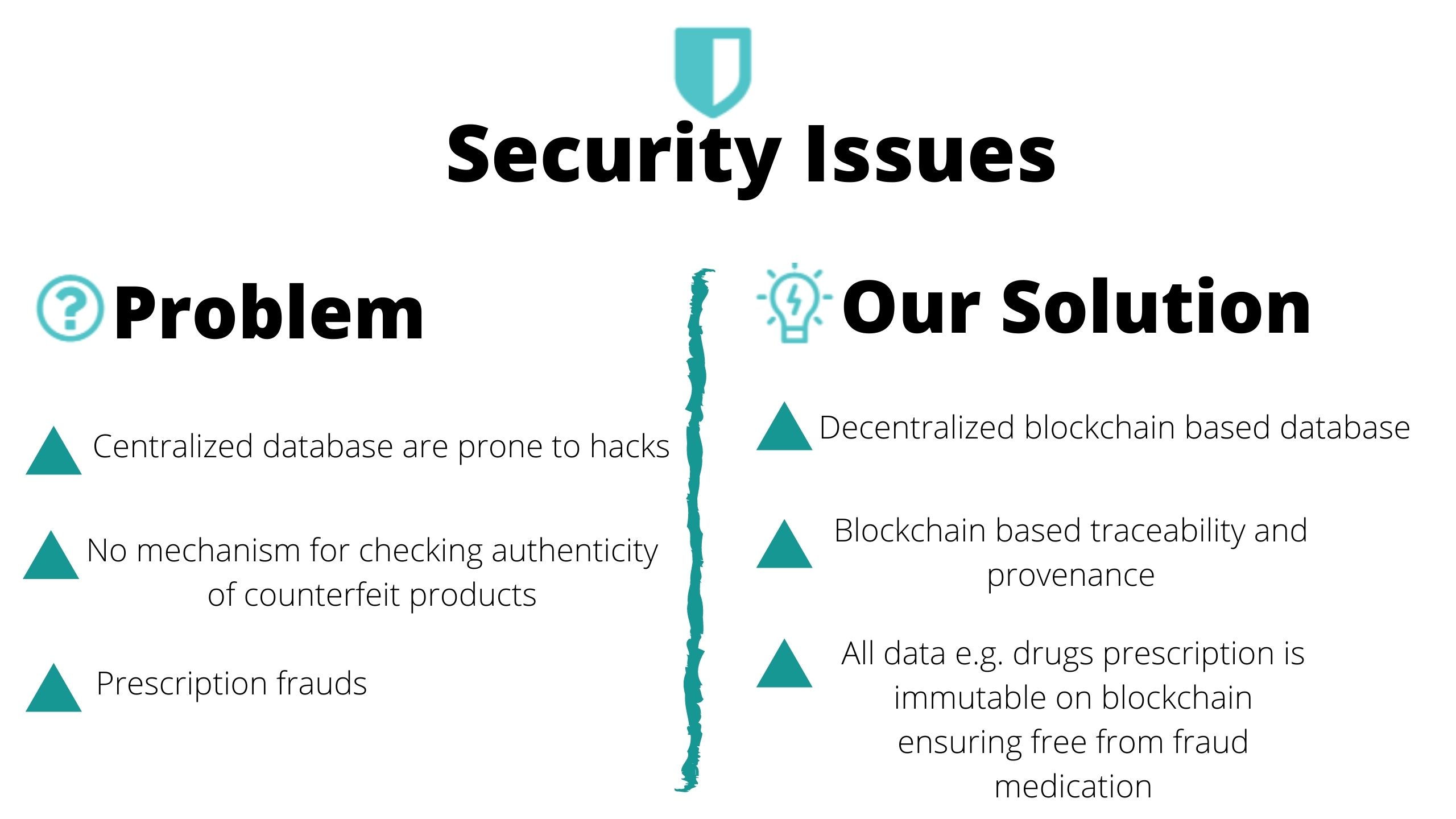 Security Issues

Problem

Centralized database are prone to hacks

No mechanism for checking authenticity of counterfeit products

Prescription frauds

Our Solution

Decentralized blockchain based database

Blockchain based traceability and provenance

All data e.g. drugs prescription is immutable on blockchain ensuring free from fraud medication